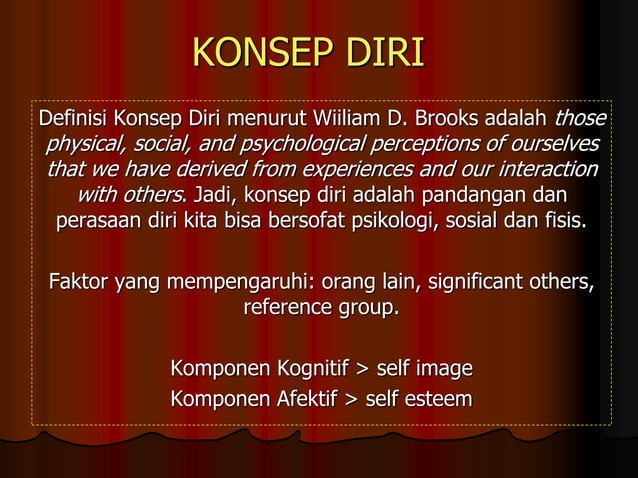 KONSEP DIRI

Definisi Konsep Diri menurut Wiiliam D. Brooks adalah those physical, social, and psychological perceptions of ourselves that we have derived from experiences and our interaction with others. Jadi, konsep diri adalah pandangan dan perasaan diri kita bisa bersofat psikologi, sosial dan fisis.

Faktor yang mempengaruhi: orang lain, significant others, reference group.

Komponen Kognitif > self image
Komponen Afektif > self esteem